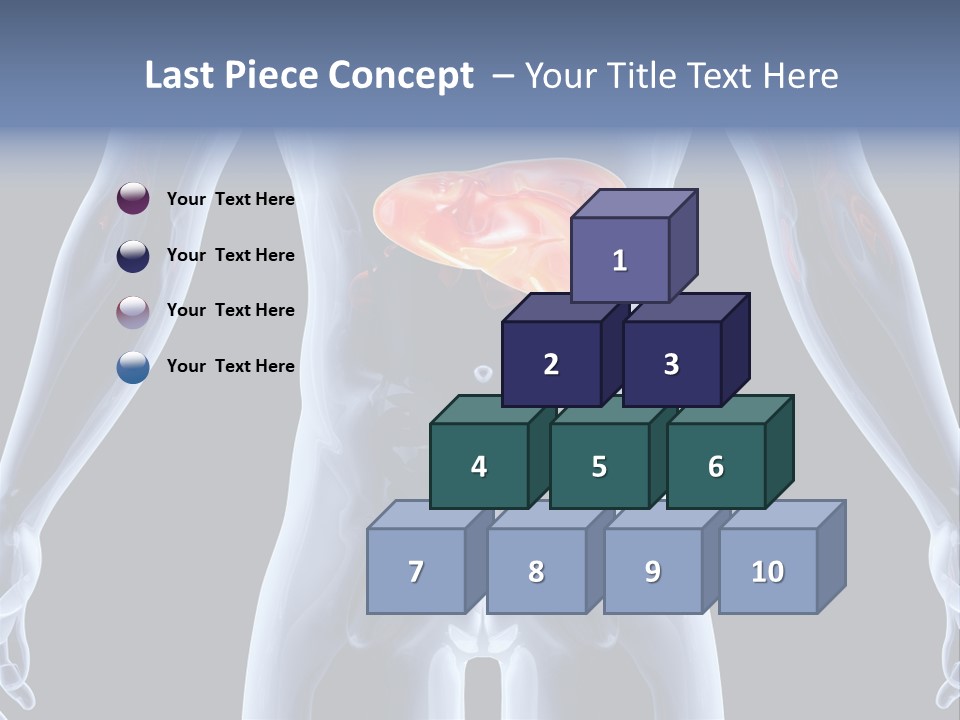 Last Piece Concept – Your Title Text Here

Your Text Here

Your Text Here

Your Text Here

Your Text Here

1

2

3

4

5

6

7

8

9

10